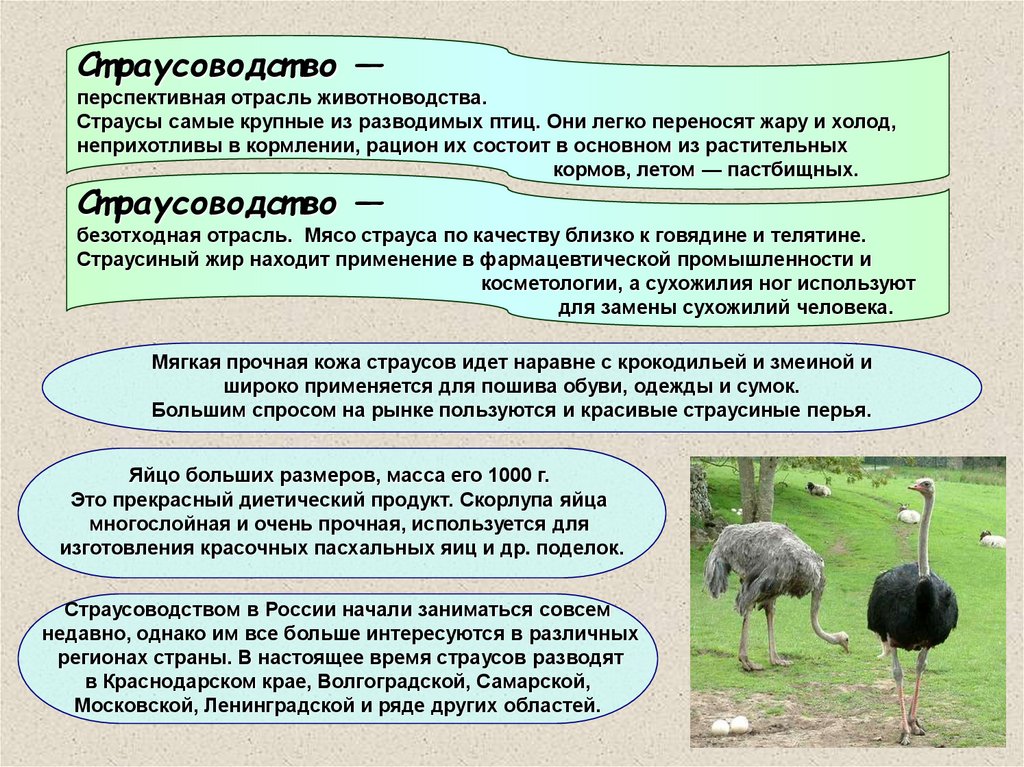 Страусоводство —
перспективная отрасль животноводства.
Страусы самые крупные из разводимых птиц. Они легко переносят жару и холод, неприхотливы в кормлении, рацион их состоит в основном из растительных кормов, летом — пастбищных.

Страусоводство —
безотходная отрасль. Мясо страуса по качеству близко к говядине и телятине. Страусиный жир находит применение в фармацевтической промышленности и косметологии, а сухожилия ног используют для замены сухожилий человека.

Мягкая прочная кожа страусов идет наравне с крокодильей и змеиной и широко применяется для пошива обуви, одежды и сумок.
Большим спросом на рынке пользуются и красивые страусиные перья.

Яйцо больших размеров, масса его 1000 г.
Это прекрасный диетический продукт. Скорлупа яйца многослойная и очень прочная, используется для изготовления красочных пасхальных яиц и др. поделок.

Страусоводством в России начали заниматься совсем недавно, однако им все больше интересуются в различных регионах страны. В настоящее время страусов разводят в Краснодарском крае, Волгоградской, Самарской, Московской, Ленинградской и ряде других областей.